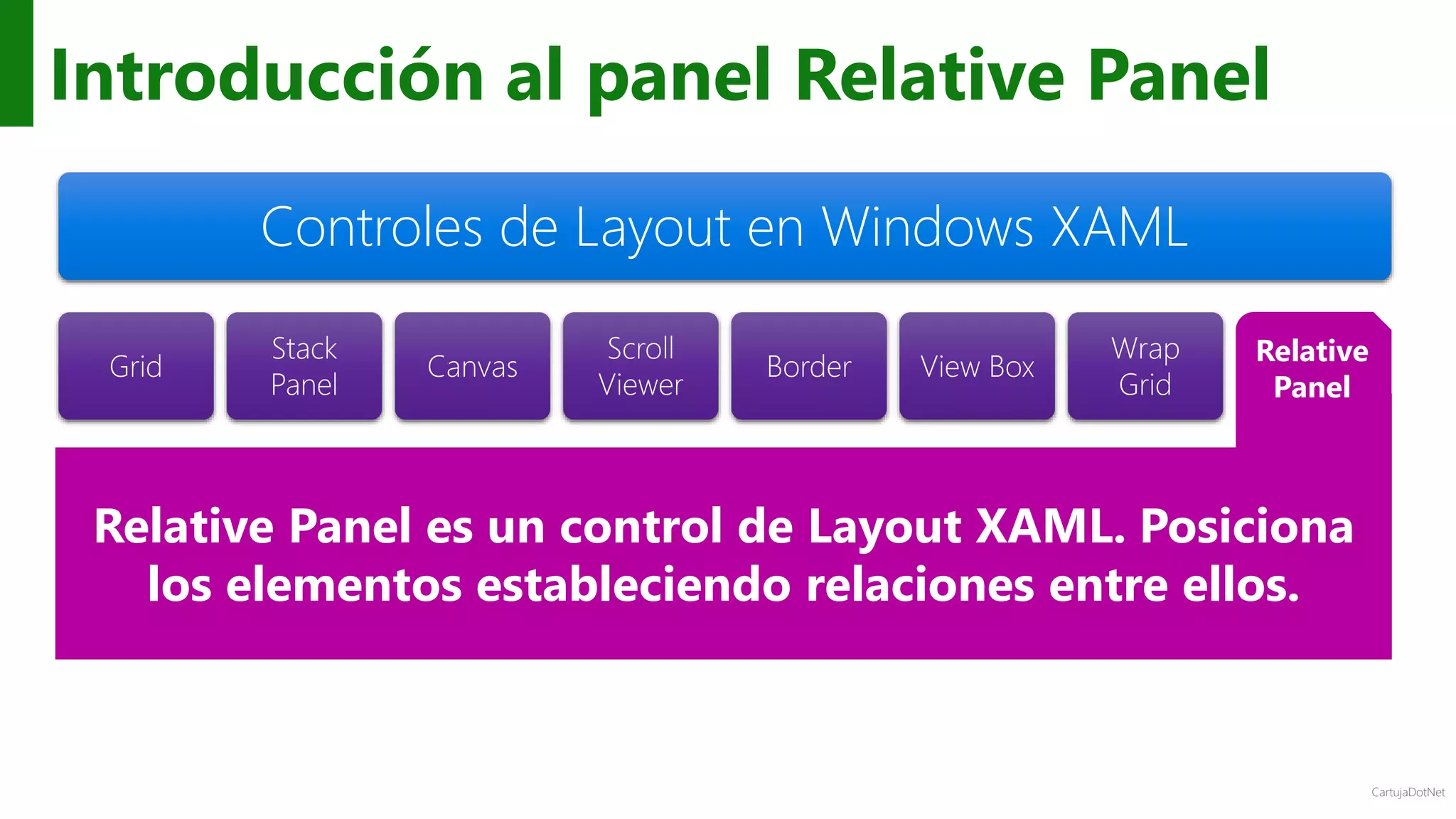 Introducción al panel Relative Panel

Controles de Layout en Windows XAML

Grid

Stack Panel

Canvas

Scroll Viewer

Border

View Box

Wrap Grid

Relative Panel

Relative Panel es un control de Layout XAML. Posiciona los elementos estableciendo relaciones entre ellos.

CartujaDotNet